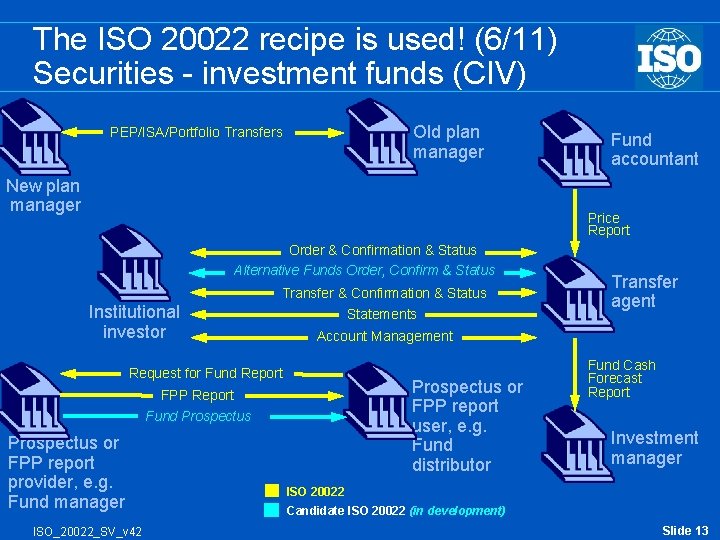 The ISO 20022 recipe is used! (6/11)
Securities - investment funds (CIV)

ISO

PEP/ISA/Portfolio Transfers

New plan manager

Old plan manager

Fund accountant

Price Report

Order & Confirmation & Status

Alternative Funds Order, Confirm & Status

Transfer & Confirmation & Status

Statements

Account Management

Institutional investor

Transfer agent

Fund Cash Forecast Report

Request for Fund Report

FPP Report

Fund Prospectus

Prospectus or FPP report provider, e.g. Fund manager

Prospectus or FPP report user, e.g. Fund distributor

Investment manager

ISO 20022

Candidate ISO 20022 (in development)

ISO_20022_SV_v42

Slide 13